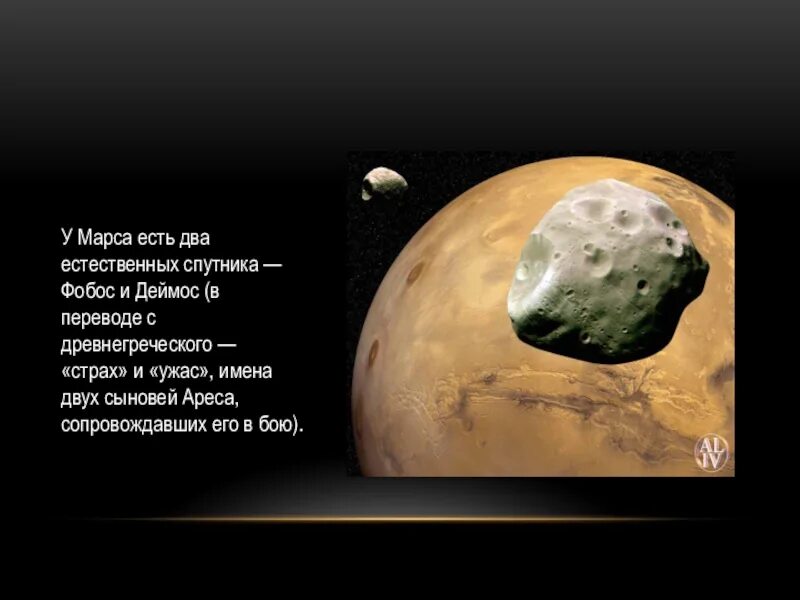 У Марса есть два естественных спутника — Фобос и Деймос (в переводе с древнегреческого — «страх» и «ужас», имена двух сыновей Ареса, сопровождавших его в бою).

AL
IV